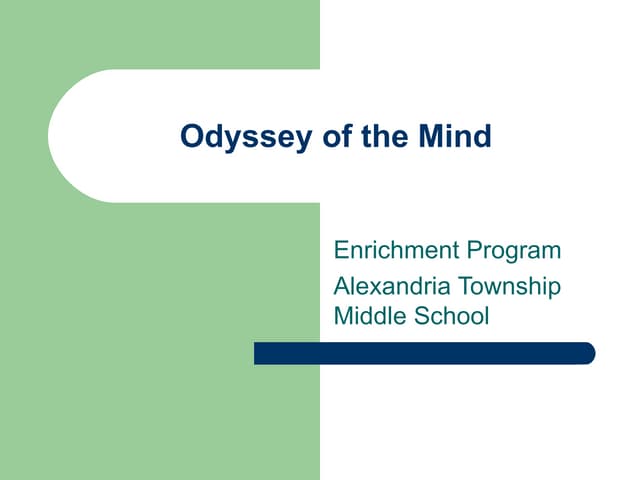 Odyssey of the Mind

Enrichment Program

Alexandria Township Middle School